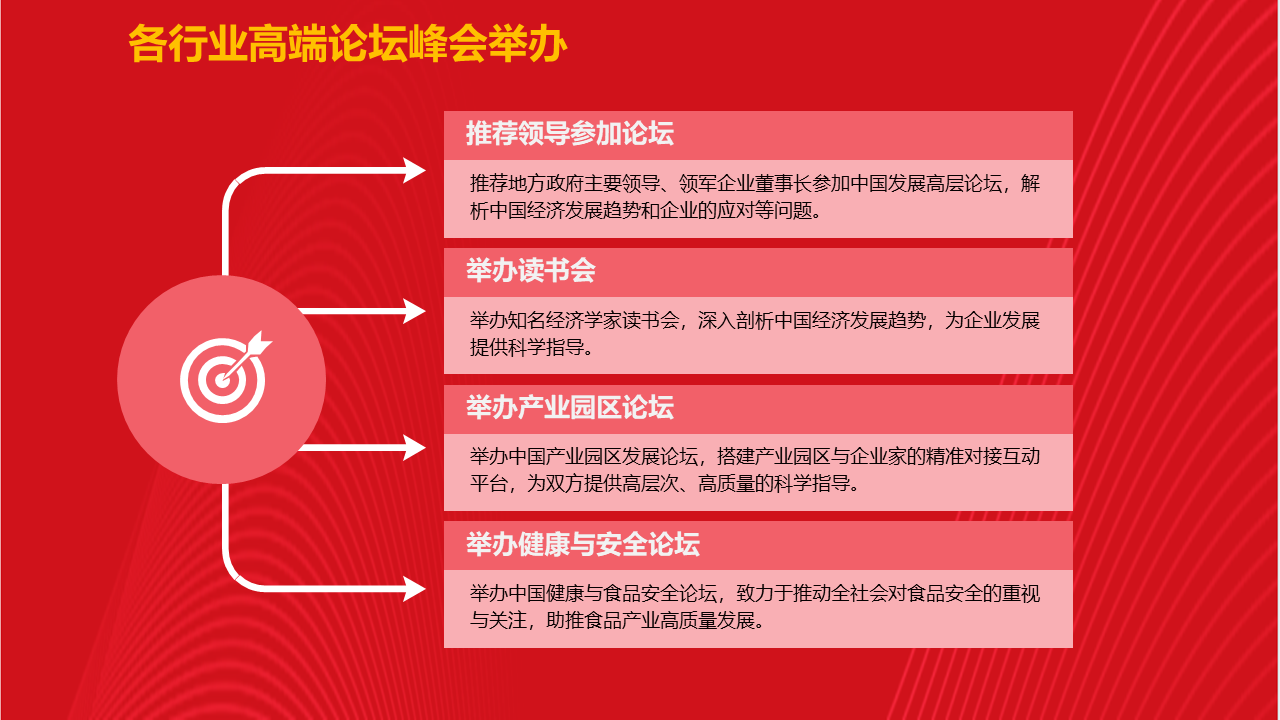 各行业高端论坛峰会举办

推荐领导参加论坛

推荐地方政府主要领导、领军企业董事长参加中国发展高层论坛，解析中国经济发展趋势和企业的应对等问题。

举办读书会

举办知名经济学家读书会，深入剖析中国经济发展趋势，为企业发展提供科学指导。

举办产业园区论坛

举办中国产业园区发展论坛，搭建产业园区与企业家的精准对接互动平台，为双方提供高层次、高质量的科学指导。

举办健康与安全论坛

举办中国健康与食品安全论坛，致力于推动全社会对食品安全的重视与关注，助推食品产业高质量发展。